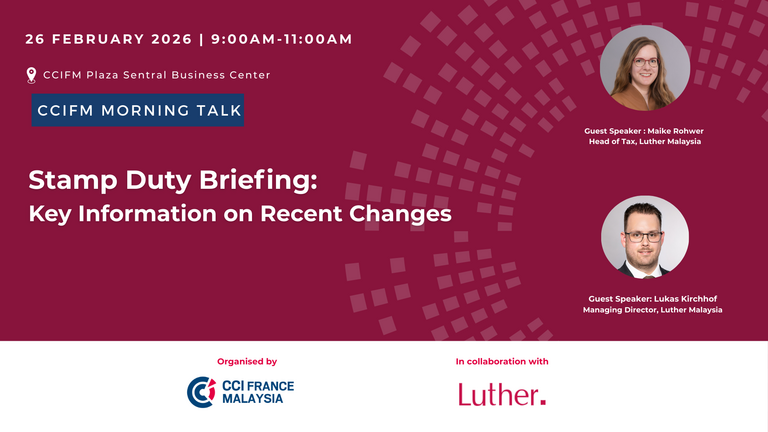 26 FEBRUARY 2026 | 9:00AM-11:00AM

CCIFM Plaza Sentral Business Center

CCIFM MORNING TALK

Stamp Duty Briefing:
Key Information on Recent Changes

Guest Speaker : Maike Rohwer
Head of Tax, Luther Malaysia

Guest Speaker: Lukas Kirchhof
Managing Director, Luther Malaysia

Organised by

CCI FRANCE MALAYSIA

In collaboration with

Luther.